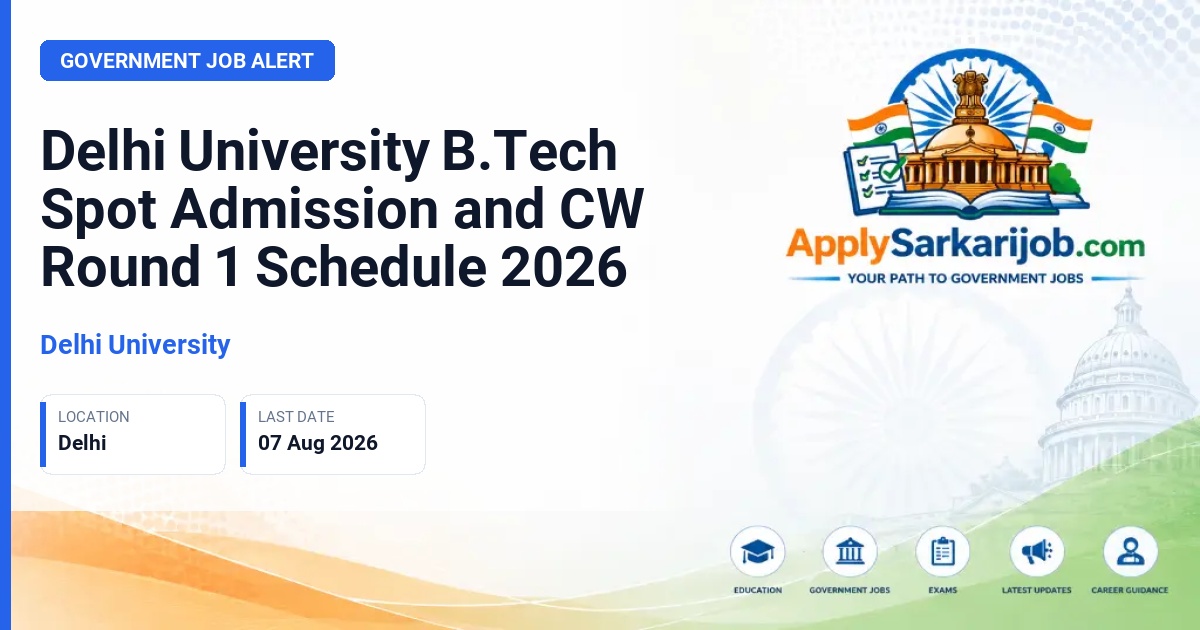 GOVERNMENT JOB ALERT

Delhi University B.Tech Spot Admission and CW Round 1 Schedule 2026

Delhi University

LOCATION
Delhi

LAST DATE
07 Aug 2026

ApplySarkarijob.com
YOUR PATH TO GOVERNMENT JOBS

EDUCATION
GOVERNMENT JOBS
EXAMS
LATEST UPDATES
CAREER GUIDANCE